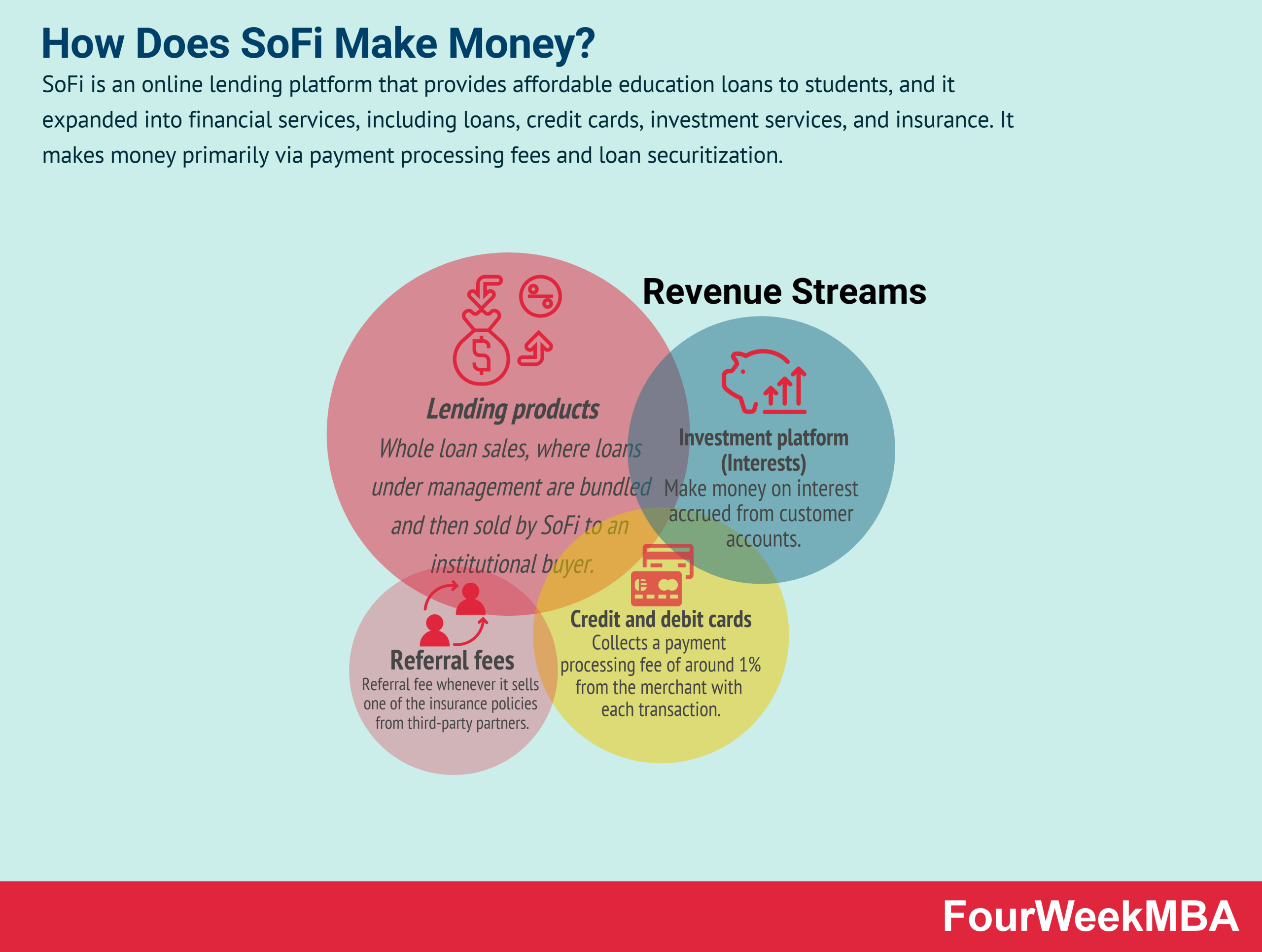 How Does SoFi Make Money?

SoFi is an online lending platform that provides affordable education loans to students, and it expanded into financial services, including loans, credit cards, investment services, and insurance. It makes money primarily via payment processing fees and loan securitization.

Revenue Streams

Lending products
Whole loan sales, where loans under management are bundled and then sold by SoFi to an institutional buyer.

Investment platform (Interests)
Make money on interest accrued from customer accounts.

Referral fees
Referral fee whenever it sells one of the insurance policies from third-party partners.

Credit and debit cards
Collects a payment processing fee of around 1% from the merchant with each transaction.

FourWeekMBA